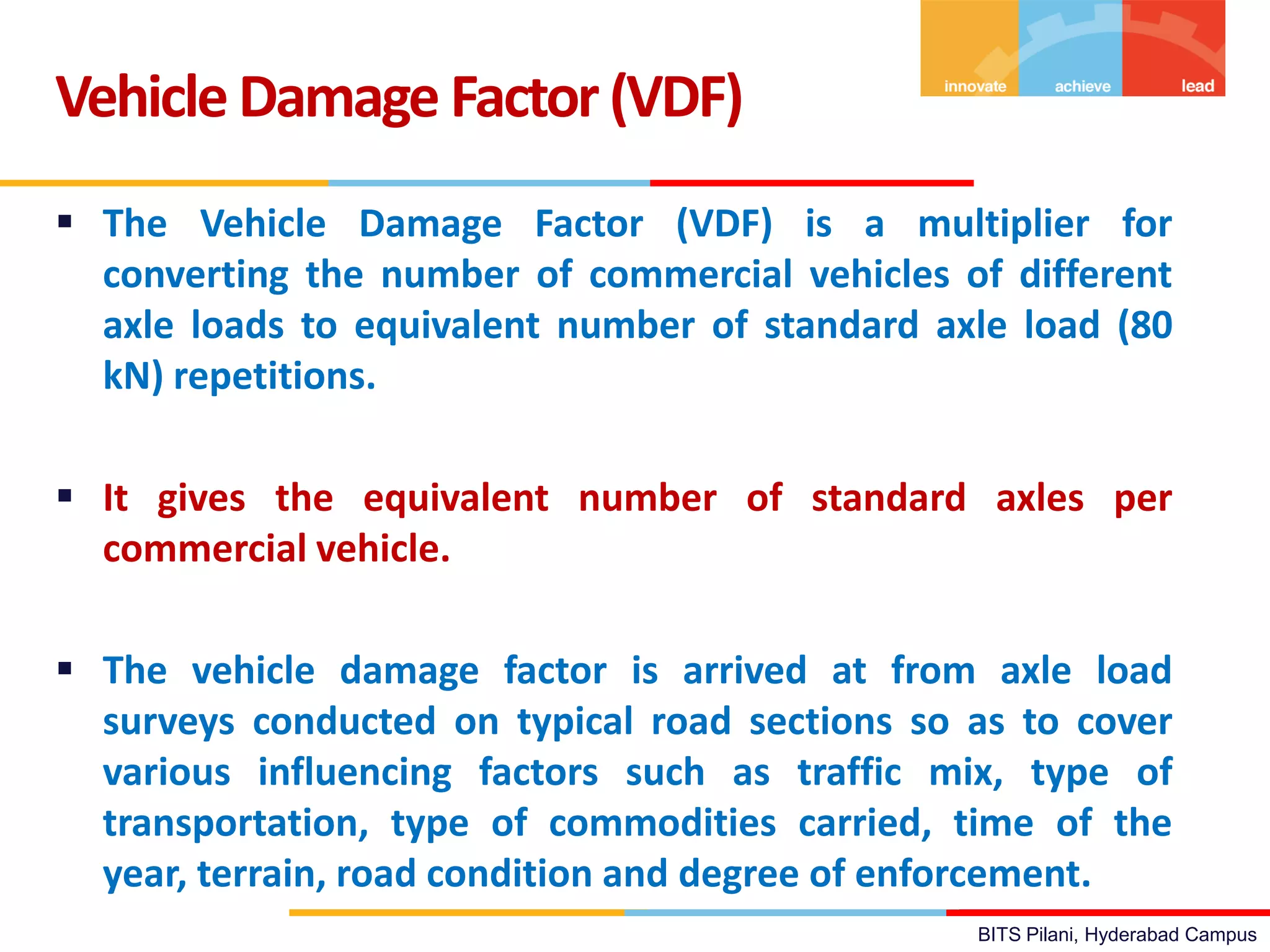 innovate achieve lead

Vehicle Damage Factor (VDF)

▪ The Vehicle Damage Factor (VDF) is a multiplier for converting the number of commercial vehicles of different axle loads to equivalent number of standard axle load (80 kN) repetitions.

▪ It gives the equivalent number of standard axles per commercial vehicle.

▪ The vehicle damage factor is arrived at from axle load surveys conducted on typical road sections so as to cover various influencing factors such as traffic mix, type of transportation, type of commodities carried, time of the year, terrain, road condition and degree of enforcement.

BITS Pilani, Hyderabad Campus